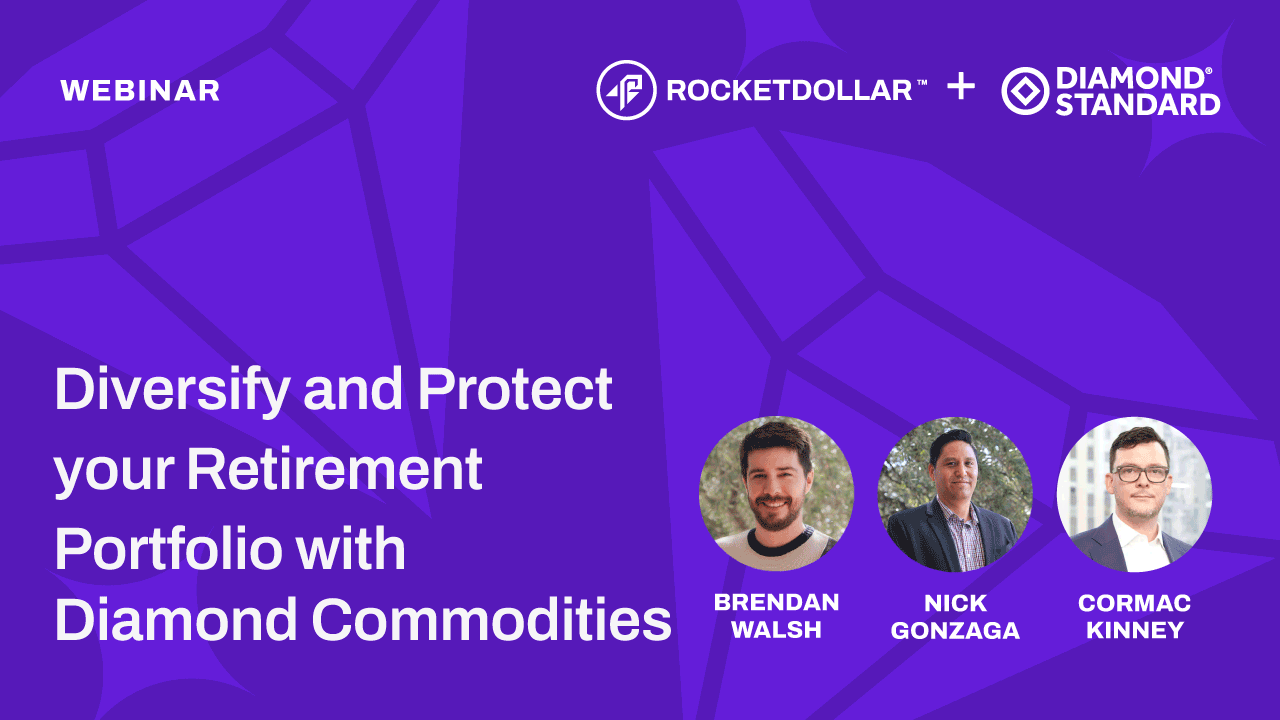 WEBINAR

ROCKETDOLLAR™ + DIAMOND® STANDARD

Diversify and Protect your Retirement Portfolio with Diamond Commodities

BRENDAN WALSH

NICK GONZAGA

CORMAC KINNEY